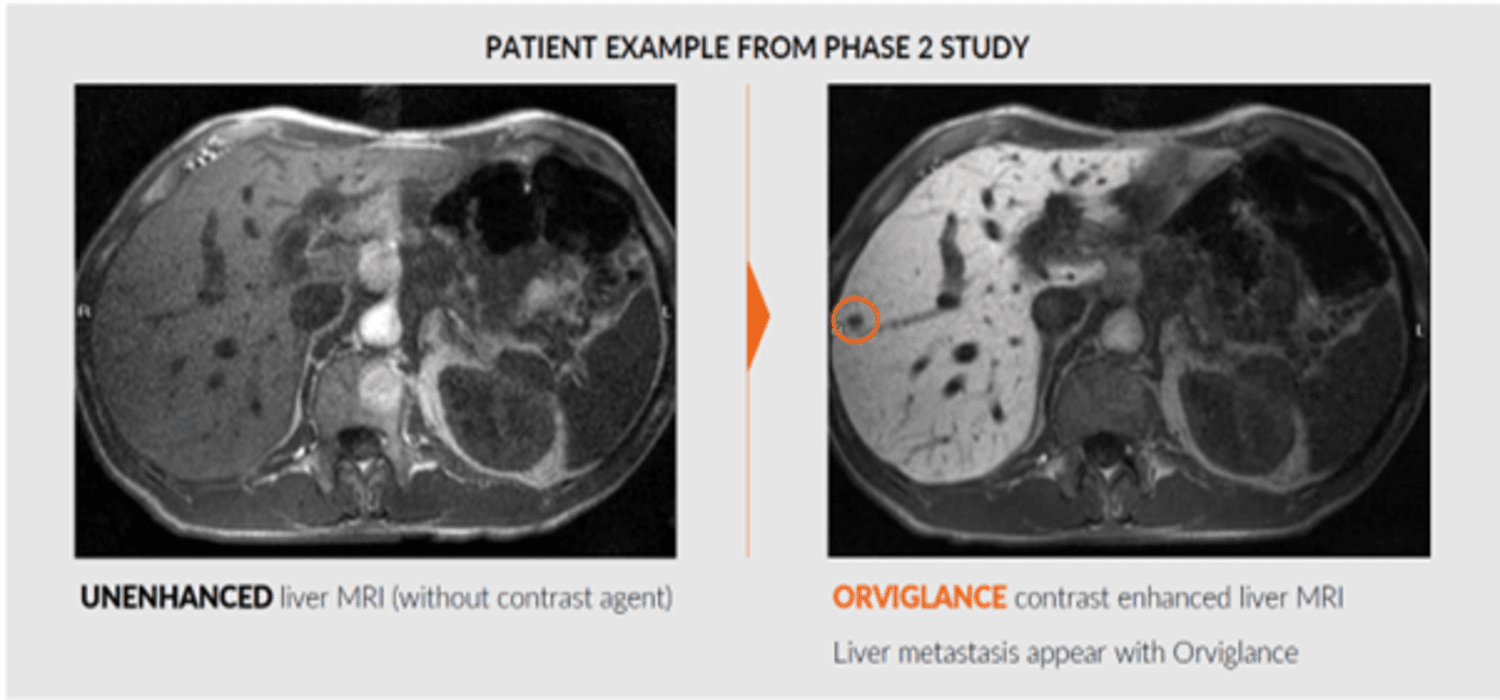 PATIENT EXAMPLE FROM PHASE 2 STUDY

R

L

UNENHANCED liver MRI (without contrast agent)

L

ORVIGLANCE contrast enhanced liver MRI

Liver metastasis appear with Orviglance